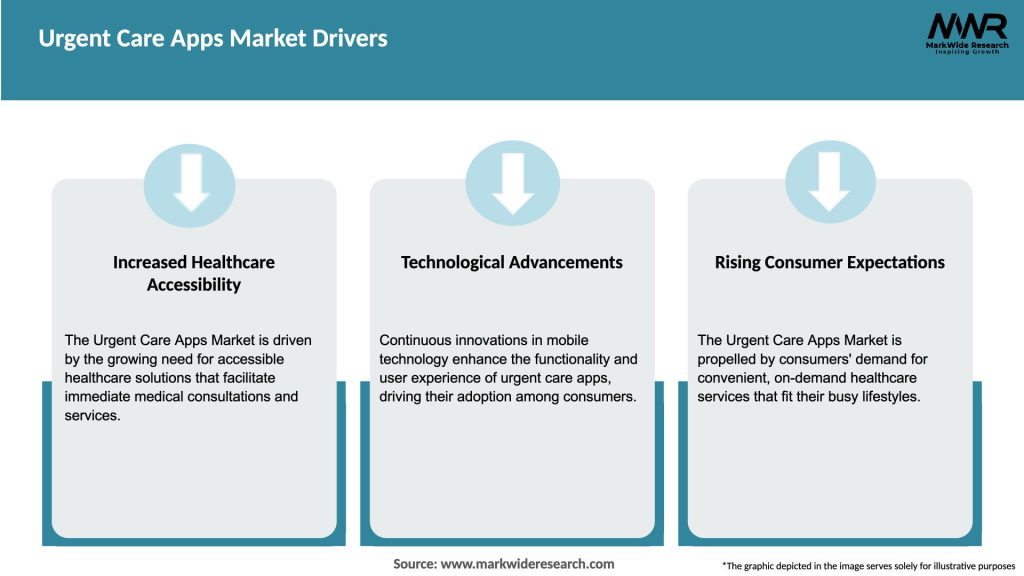 Urgent Care Apps Market Drivers

MWR
MarkWide Research
Inspiring Growth

Increased Healthcare Accessibility

The Urgent Care Apps Market is driven by the growing need for accessible healthcare solutions that facilitate immediate medical consultations and services.

Technological Advancements

Continuous innovations in mobile technology enhance the functionality and user experience of urgent care apps, driving their adoption among consumers.

Rising Consumer Expectations

The Urgent Care Apps Market is propelled by consumers' demand for convenient, on-demand healthcare services that fit their busy lifestyles.

Source: www.markwideresearch.com

*The graphic depicted in the image serves solely for illustrative purposes